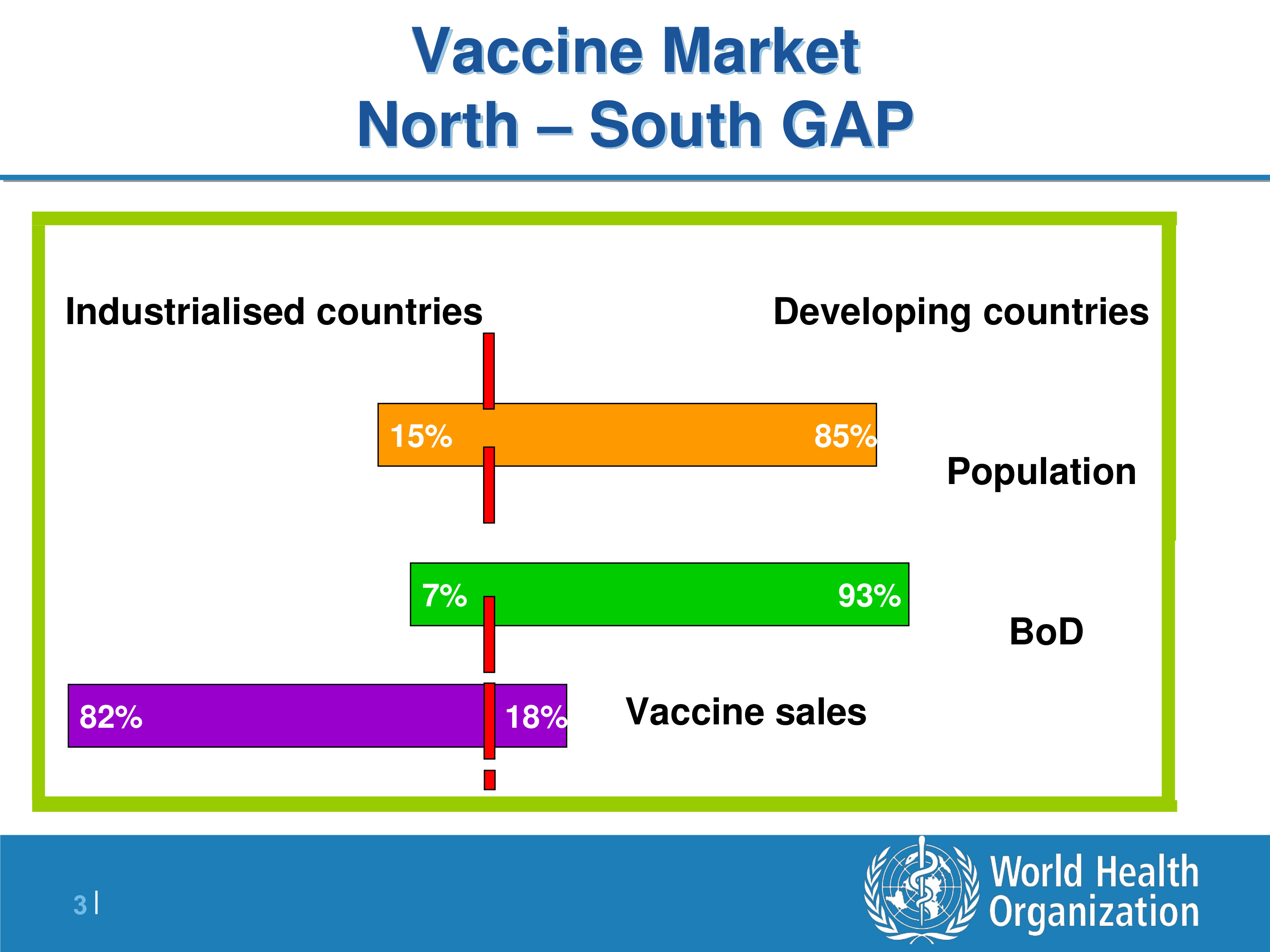 Vaccine Market
North – South GAP

Industrialised countries

Developing countries

15%

85%

Population

7%

93%

BoD

82%

18%

Vaccine sales

3 |

World Health Organization